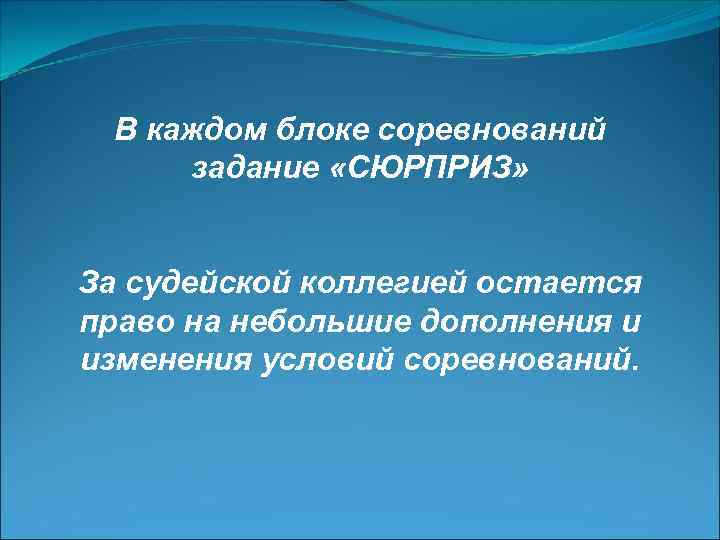 В каждом блоке соревнований задание «СЮРПРИЗ»

За судейской коллегией остается право на небольшие дополнения и изменения условий соревнований.